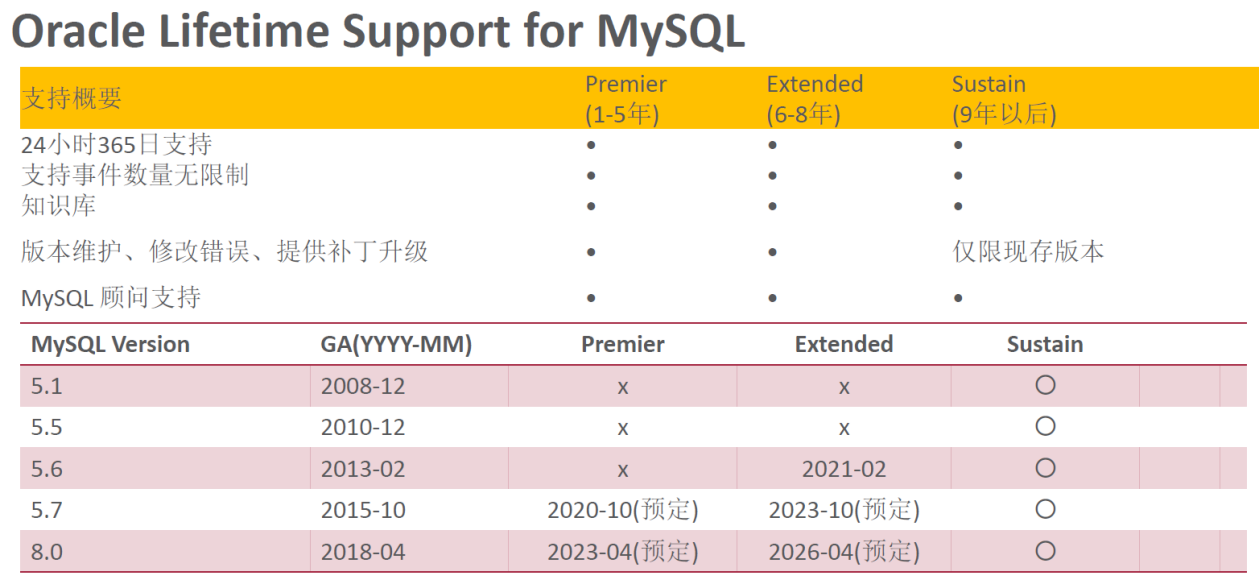 Oracle Lifetime Support for MySQL

| 支持概要 | Premier (1-5年) | Extended (6-8年) | Sustain (9年以后) |
|---|---|---|---|
| 24小时365日支持 | • | • | • |
| 支持事件数量无限制 | • | • | • |
| 知识库 | • | • | • |
| 版本维护、修改错误、提供补丁升级 | • | • | 仅限现存版本 |
| MySQL 顾问支持 | • | • | • |

| MySQL Version | GA(YYYY-MM) | Premier | Extended | Sustain |
|---|---|---|---|---|
| 5.1 | 2008-12 | x | x | ○ |
| 5.5 | 2010-12 | x | x | ○ |
| 5.6 | 2013-02 | x | 2021-02 | ○ |
| 5.7 | 2015-10 | 2020-10(预定) | 2023-10(预定) | ○ |
| 8.0 | 2018-04 | 2023-04(预定) | 2026-04(预定) | ○ |